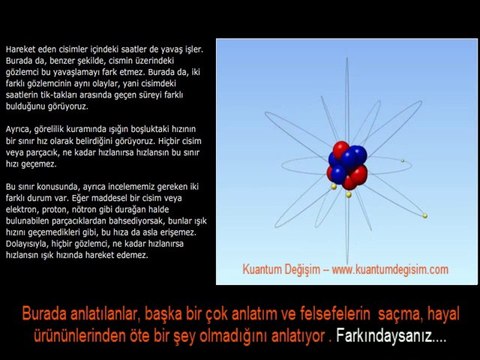 Hareket eden cisimler içindeki saatler de yavaş işler. Burada da, benzer şekilde, cismin üzerindeki gözlemci bu yavaşlamayı fark etmez. Burada da, iki farklı gözlemcinin aynı olaylar, yani cisimdeki saatlerin tik-takları arasında geçen süreyi farklı bulduğunu görüyoruz.

Ayrıca, görelilik kuramında ışığın boşluktaki hızının bir sınır hız olarak belirdiğini görüyoruz. Hiçbir cisim veya parçacık, ne kadar hızlanırsa hızlansın bu sınır hızı geçemez.

Bu sınır konusunda, ayrıca incelememiz gereken iki farklı durum var. Eğer maddesel bir cisim veya elektron, proton, nötron gibi durağan halde bulunabilen parçacıklardan bahsediyorsak, bunlar ışık hızını geçemedikleri gibi, bu hıza da asla erişemez. Dolayısıyla, hiçbir gözlemci, ne kadar hızlanırsa hızlansın ışık hızında hareket edemez.

Kuantum Değişim – www.kuantumdegisim.com

Burada anlatılanlar, başka bir çok anlatım ve felsefelerin saçma, hayal ürününlerinden öte bir şey olmadığını anlatıyor . Farkındaysanız....